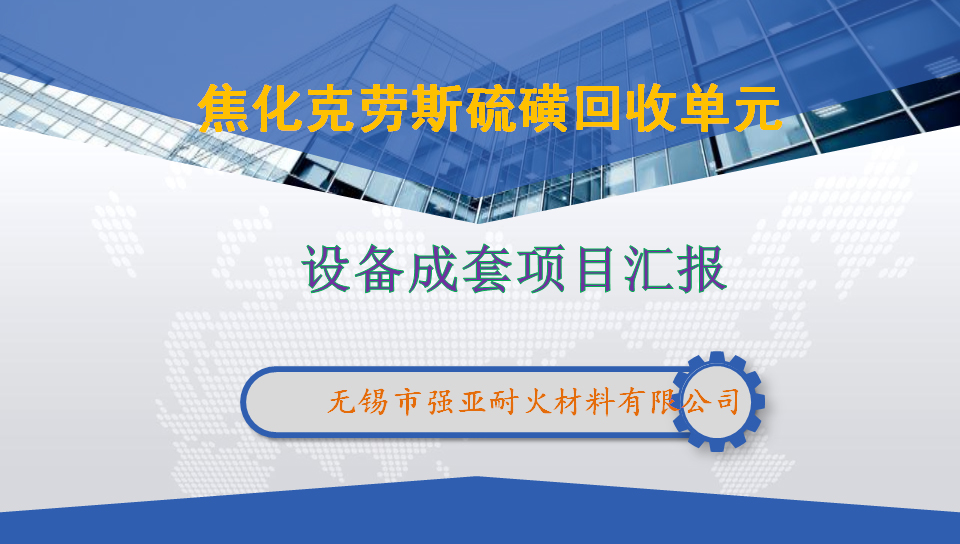 焦化克劳斯硫磺回收单元

设备成套项目汇报

无锡市强亚耐火材料有限公司